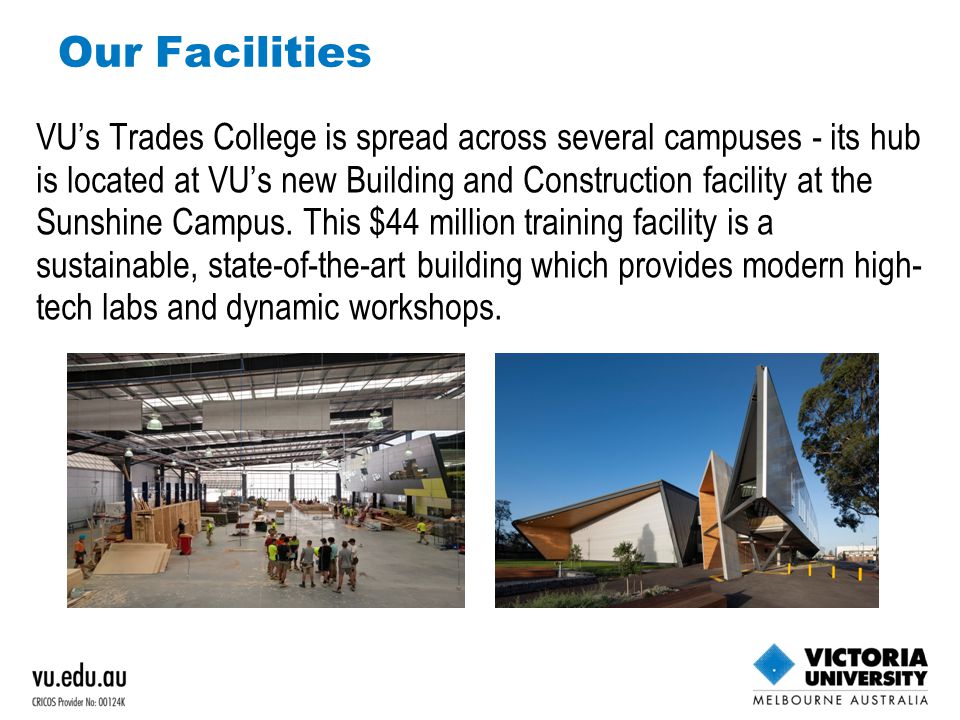 Our Facilities

VU's Trades College is spread across several campuses - its hub is located at VU's new Building and Construction facility at the Sunshine Campus. This \$44 million training facility is a sustainable, state-of-the-art building which provides modern high-tech labs and dynamic workshops.

vu.edu.au
CRICOS Provider No: 00124K

VICTORIA UNIVERSITY
MELBOURNE AUSTRALIA